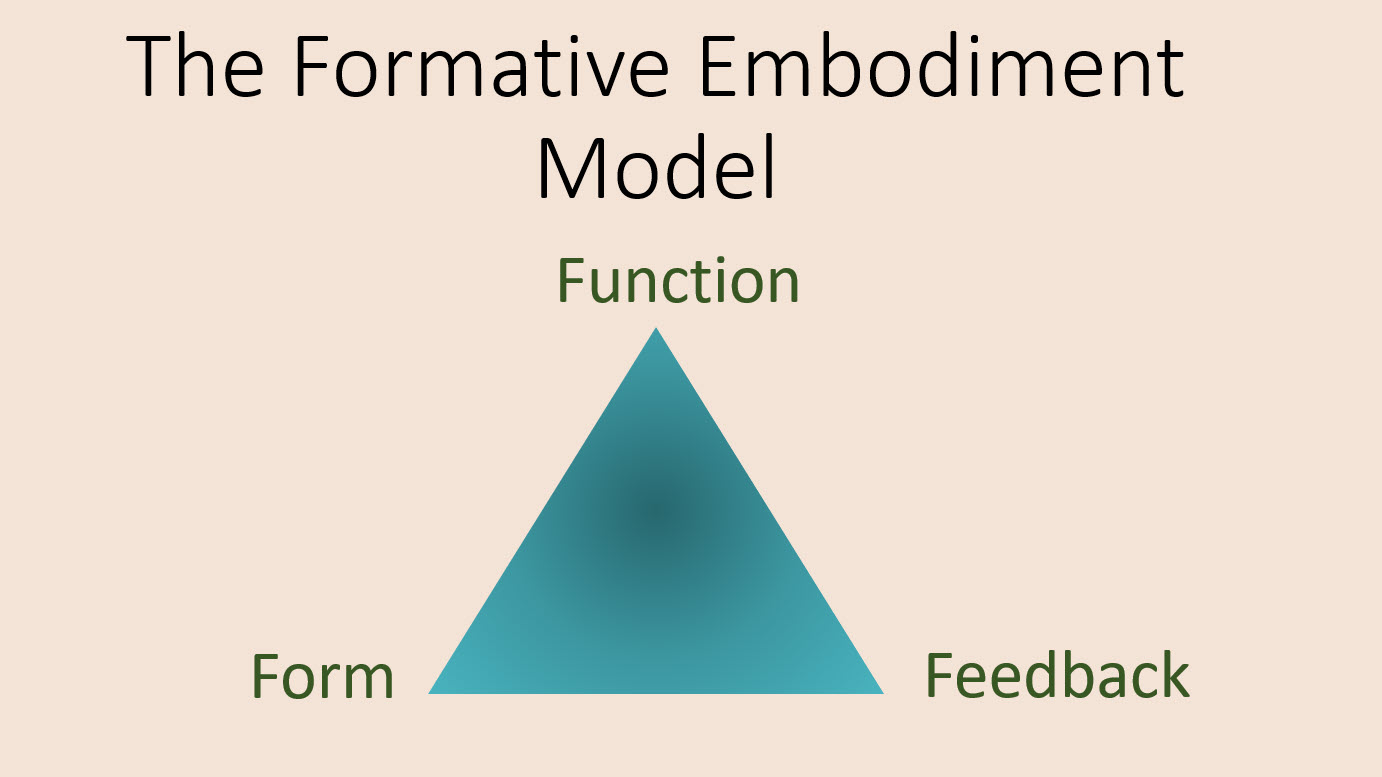 The Formative Embodiment Model

Function

Form

Feedback